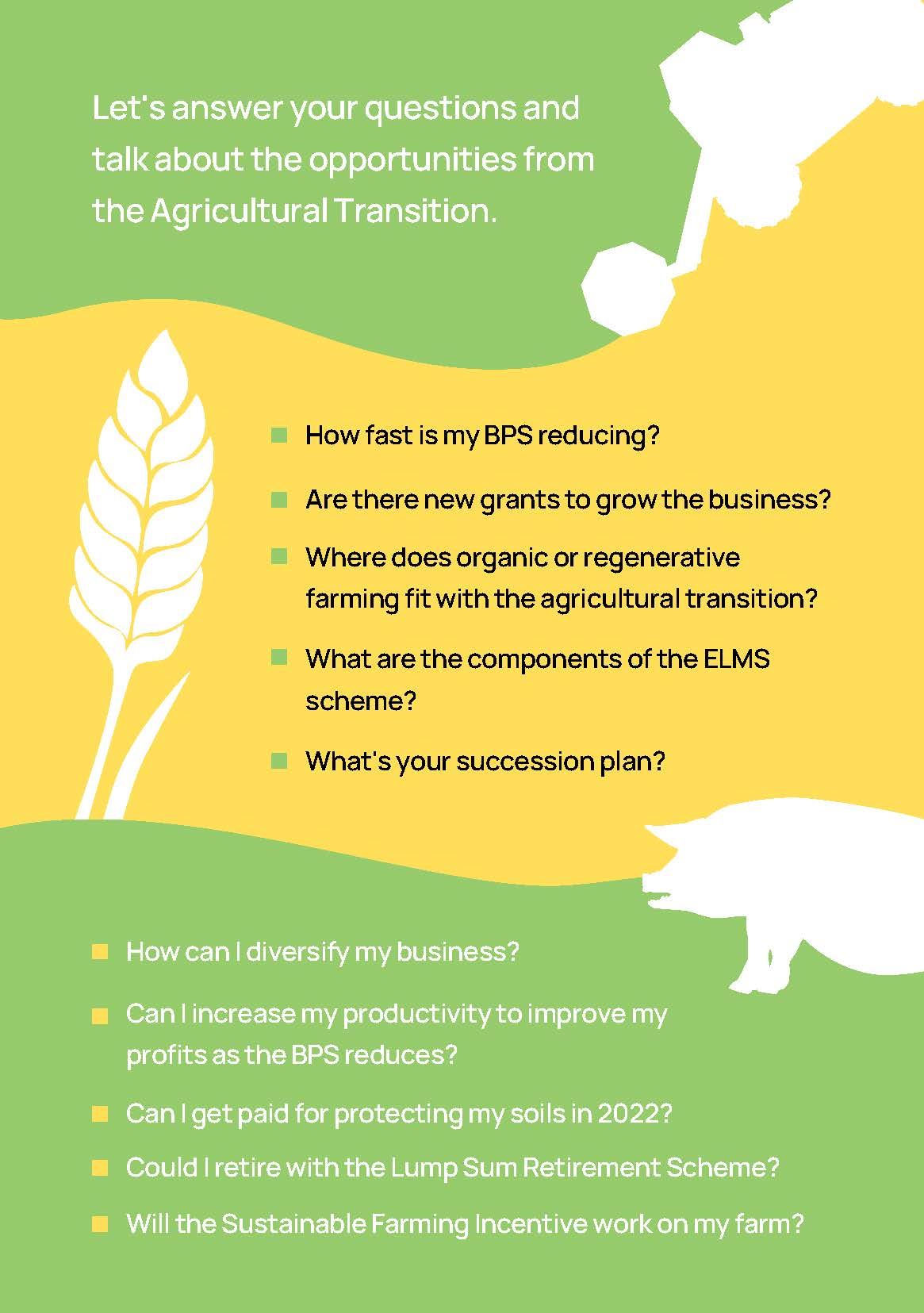 Let's answer your questions and talk about the opportunities from the Agricultural Transition.

How fast is my BPS reducing?

Are there new grants to grow the business?

Where does organic or regenerative farming fit with the agricultural transition?

What are the components of the ELMS scheme?

What's your succession plan?

How can I diversify my business?

Can I increase my productivity to improve my profits as the BPS reduces?

Can I get paid for protecting my soils in 2022?

Could I retire with the Lump Sum Retirement Scheme?

Will the Sustainable Farming Incentive work on my farm?